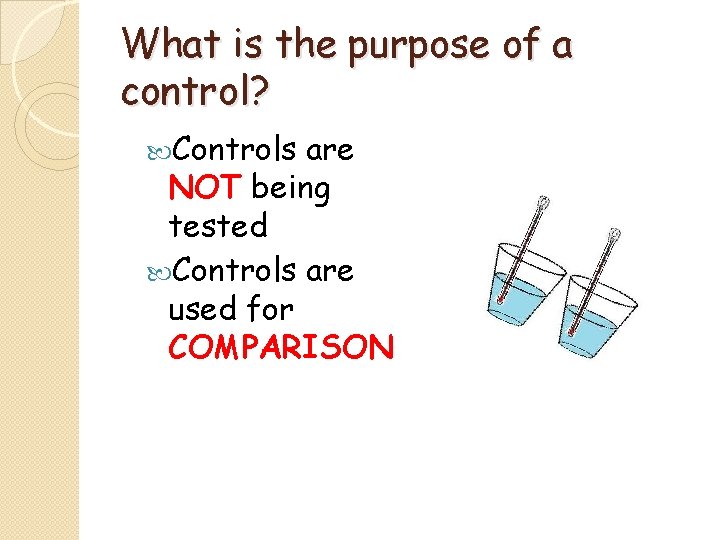 What is the purpose of a control?

Controls are NOT being tested

Controls are used for COMPARISON